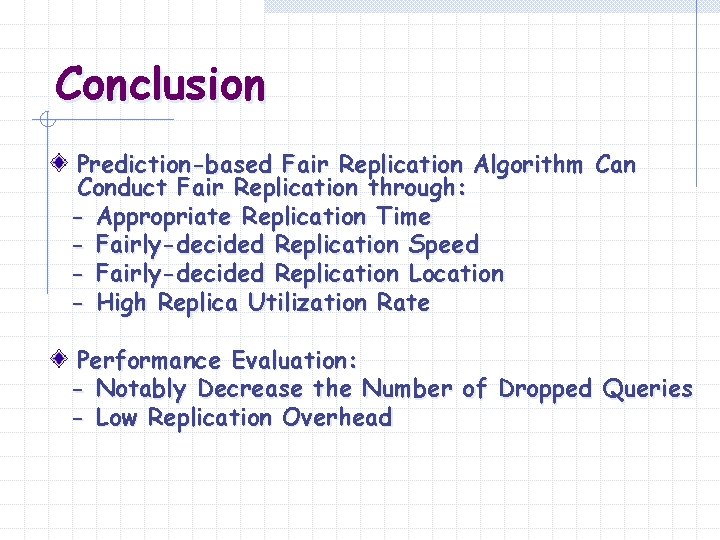 Conclusion

Prediction-based Fair Replication Algorithm Can Conduct Fair Replication through:
- Appropriate Replication Time
- Fairly-decided Replication Speed
- Fairly-decided Replication Location
- High Replica Utilization Rate

Performance Evaluation:
- Notably Decrease the Number of Dropped Queries
- Low Replication Overhead